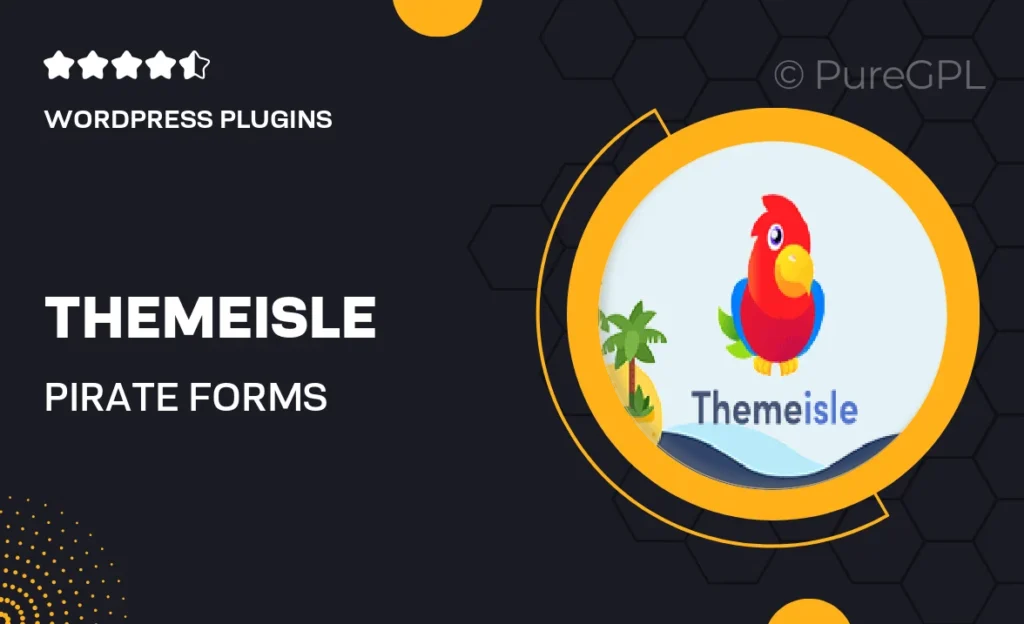 WORDPRESS PLUGINS

© PureGPL

THEMEISLE

PIRATE FORMS

Themeisle